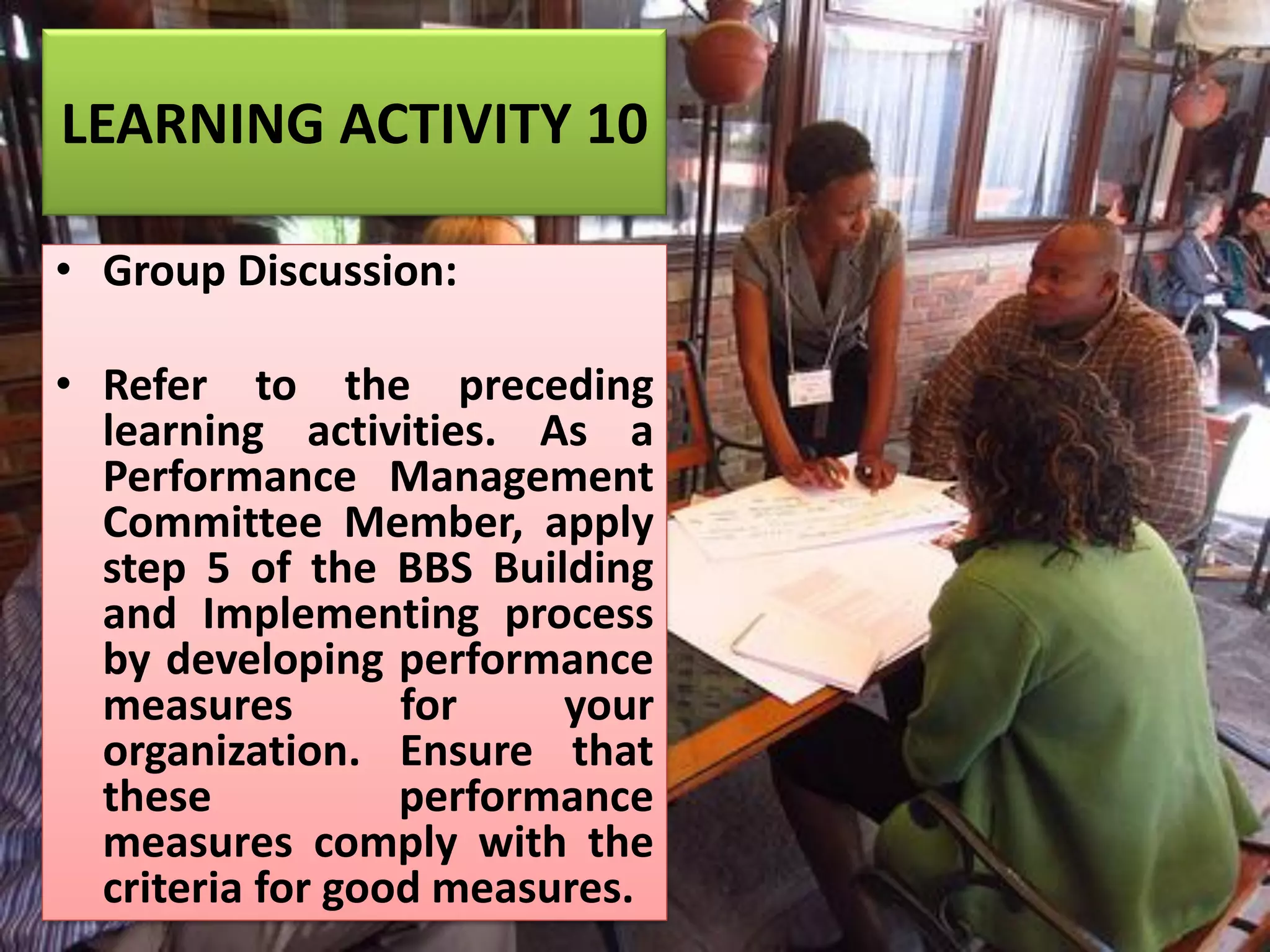 LEARNING ACTIVITY 10

• Group Discussion:

• Refer to the preceding learning activities. As a Performance Management Committee Member, apply step 5 of the BBS Building and Implementing process by developing performance measures for your organization. Ensure that these performance measures comply with the criteria for good measures.